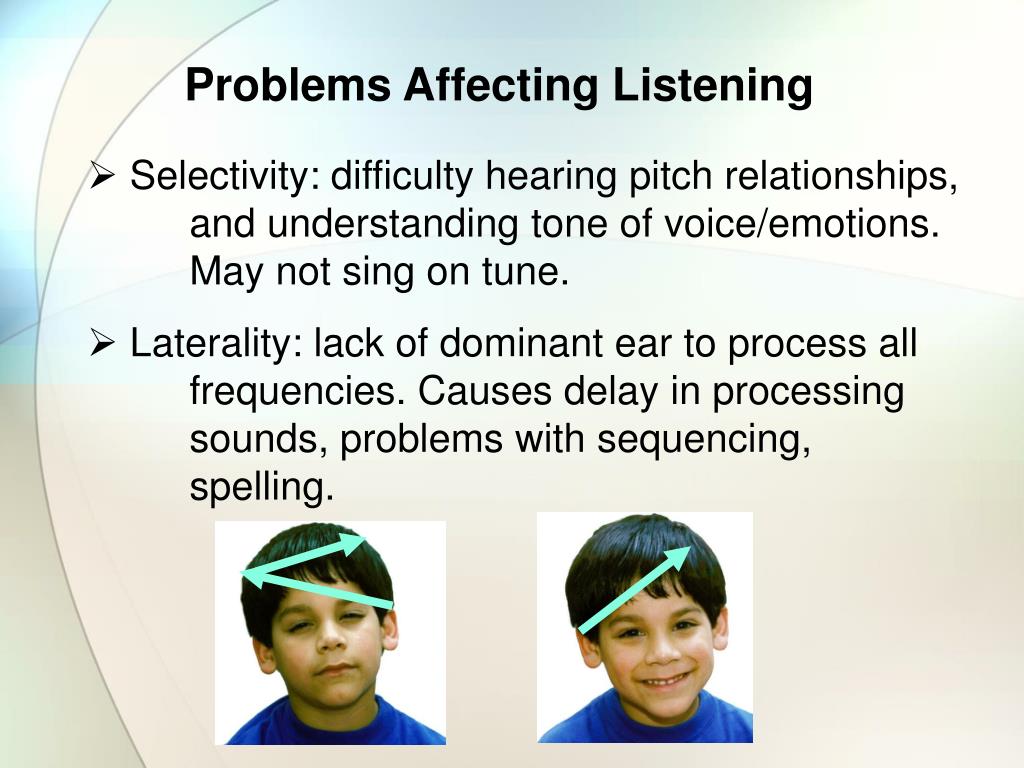 Problems Affecting Listening

➢ Selectivity: difficulty hearing pitch relationships, and understanding tone of voice/emotions. May not sing on tune.

➢ Laterality: lack of dominant ear to process all frequencies. Causes delay in processing sounds, problems with sequencing, spelling.